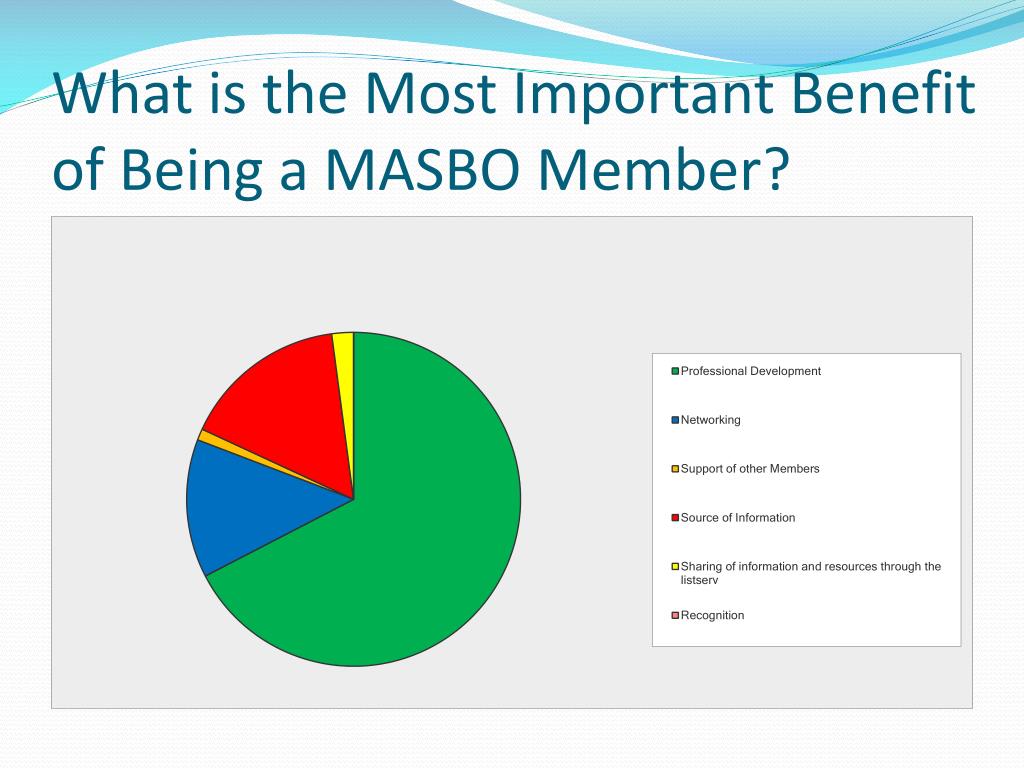 What is the Most Important Benefit of Being a MASBO Member?

Professional Development

Networking

Support of other Members

Source of Information

Sharing of information and resources through the listserv

Recognition